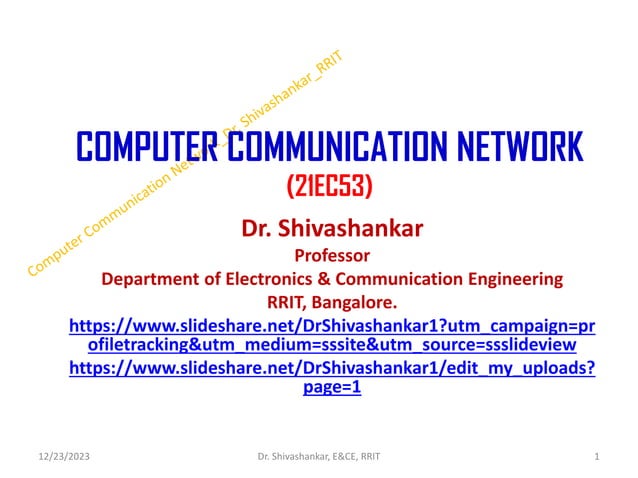 Computer Communication Network_Dr. Shivashankar_RRIT

COMPUTER COMMUNICATION NETWORK
(21EC53)

Dr. Shivashankar
Professor
Department of Electronics & Communication Engineering
RRIT, Bangalore.
https://www.slideshare.net/DrShivashankar1?utm_campaign=profiletracking&utm_medium=sssite&utm_source=ssslideview
https://www.slideshare.net/DrShivashankar1/edit_my_uploads?page=1

12/23/2023 Dr. Shivashankar, E&CE, RRIT 1